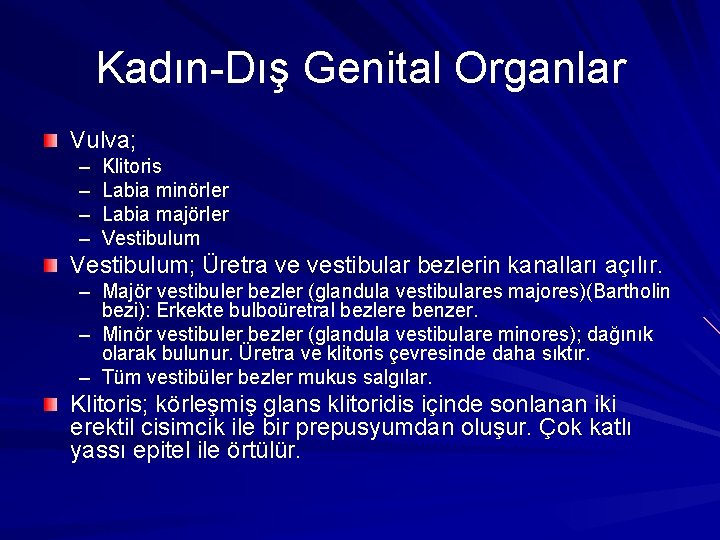 Kadın-Dış Genital Organlar

Vulva;
– Klitoris
– Labia minörler
– Labia majörler
– Vestibulum

Vestibulum; Üretra ve vestibular bezlerin kanalları açılır.
– Majör vestibuler bezler (glandula vestibulares majores)(Bartholin bezi): Erkekte bulboüretral bezlere benzer.
– Minör vestibuler bezler (glandula vestibulare minores); dağınık olarak bulunur. Üretra ve klitoris çevresinde daha sıktır.
– Tüm vestibüler bezler mukus salgılar.

Klitoris; körleşmiş glans klitoridis içinde sonlanan iki erektil cisimcik ile bir prepusyumdan oluşur. Çok katlı yassı epitel ile örtülür.